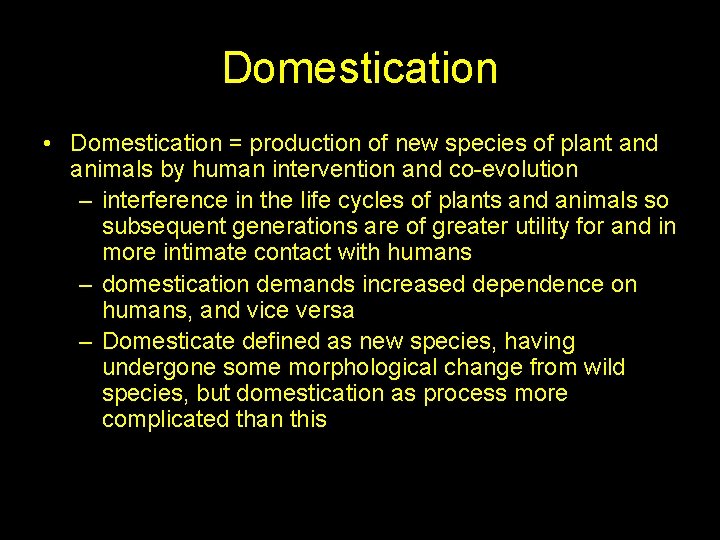 Domestication

• Domestication = production of new species of plant and animals by human intervention and co-evolution
  – interference in the life cycles of plants and animals so subsequent generations are of greater utility for and in more intimate contact with humans
  – domestication demands increased dependence on humans, and vice versa
  – Domesticate defined as new species, having undergone some morphological change from wild species, but domestication as process more complicated than this